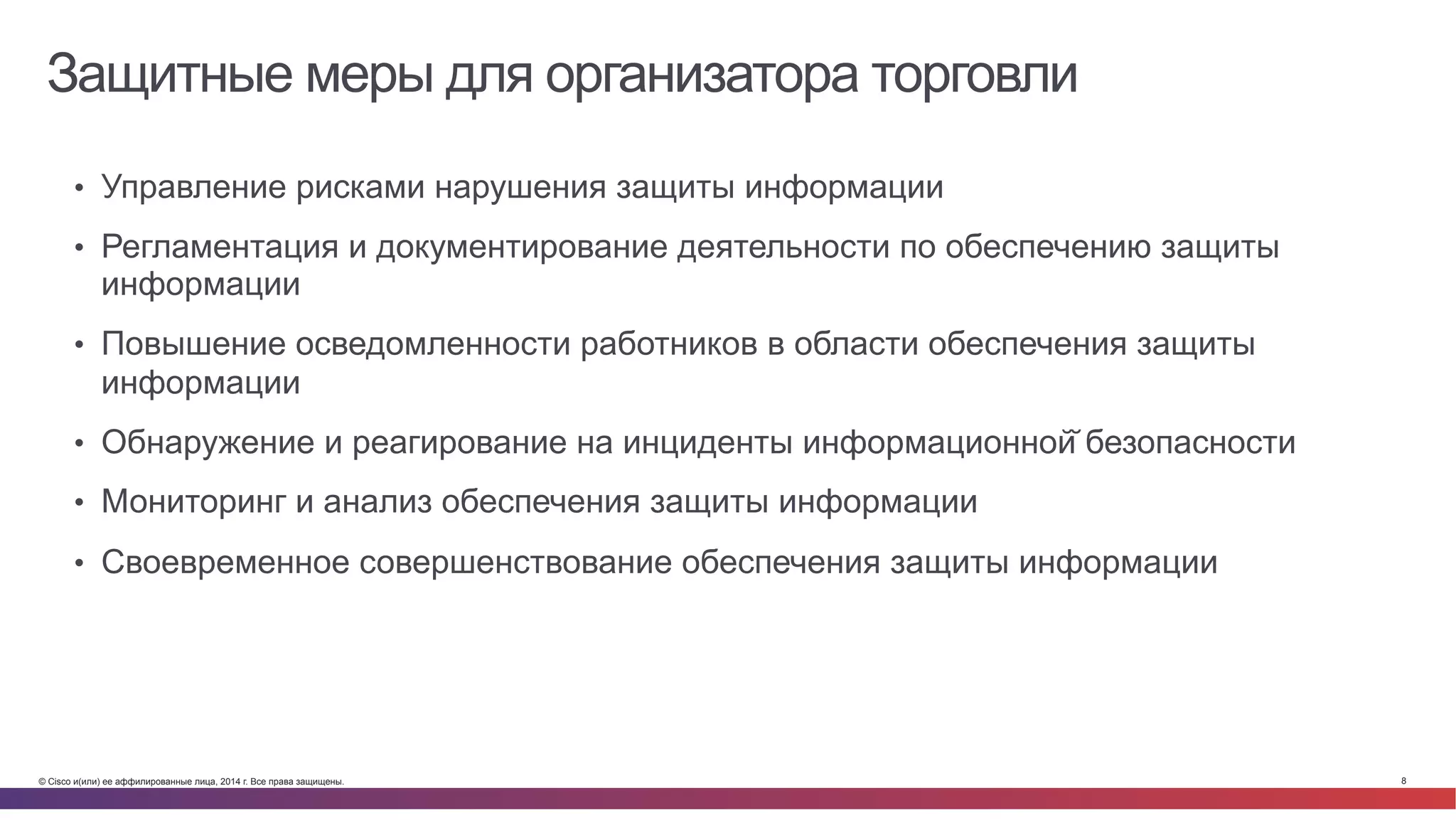 Защитные меры для организатора торговли

• Управление рисками нарушения защиты информации
• Регламентация и документирование деятельности по обеспечению защиты информации
• Повышение осведомленности работников в области обеспечения защиты информации
• Обнаружение и реагирование на инциденты информационной безопасности
• Мониторинг и анализ обеспечения защиты информации
• Своевременное совершенствование обеспечения защиты информации

© Cisco и(или) ее аффилированные лица, 2014 г. Все права защищены.
8